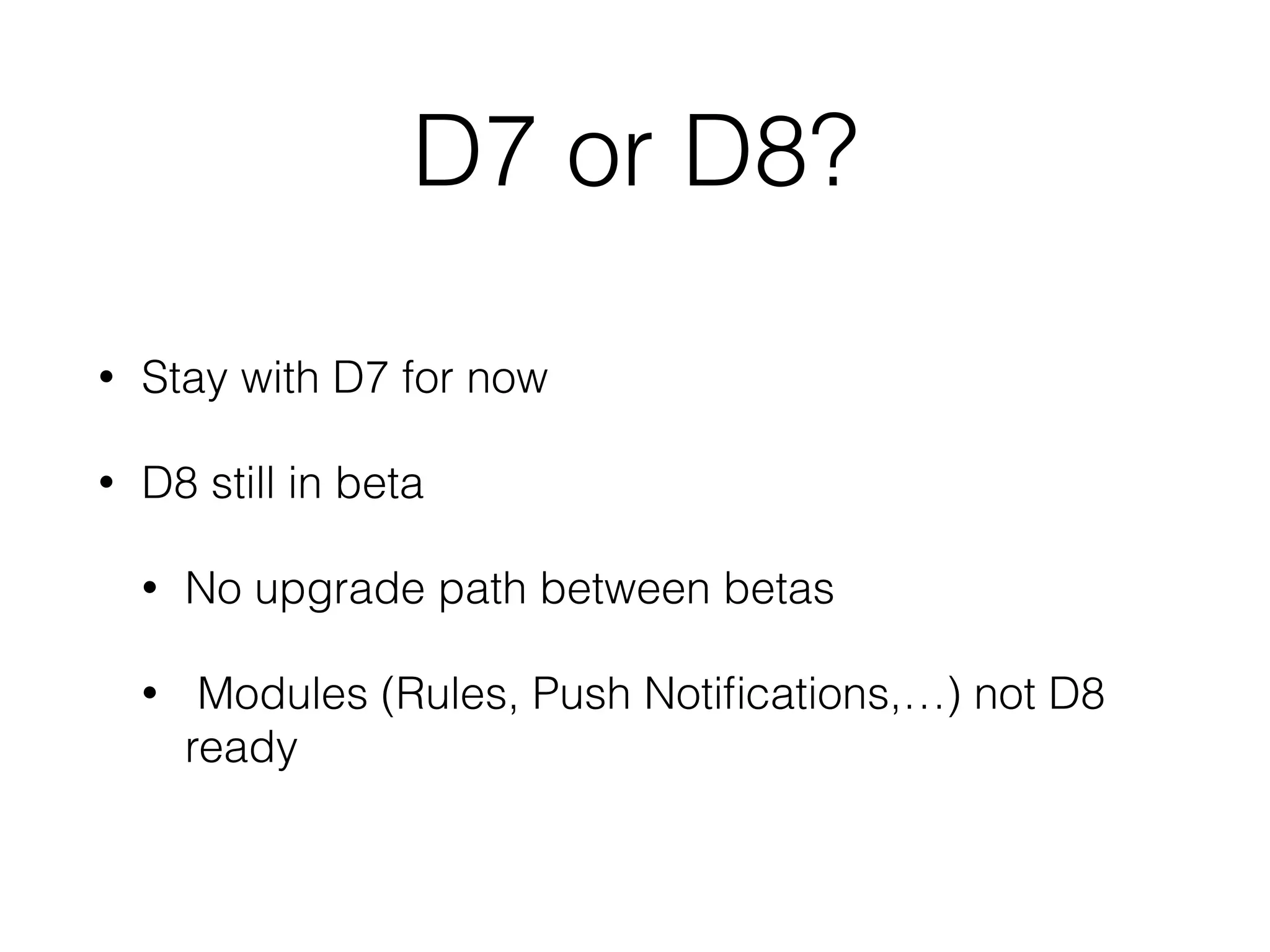 D7 or D8?

• Stay with D7 for now

• D8 still in beta

  • No upgrade path between betas

  • Modules (Rules, Push Notifications,…) not D8 ready